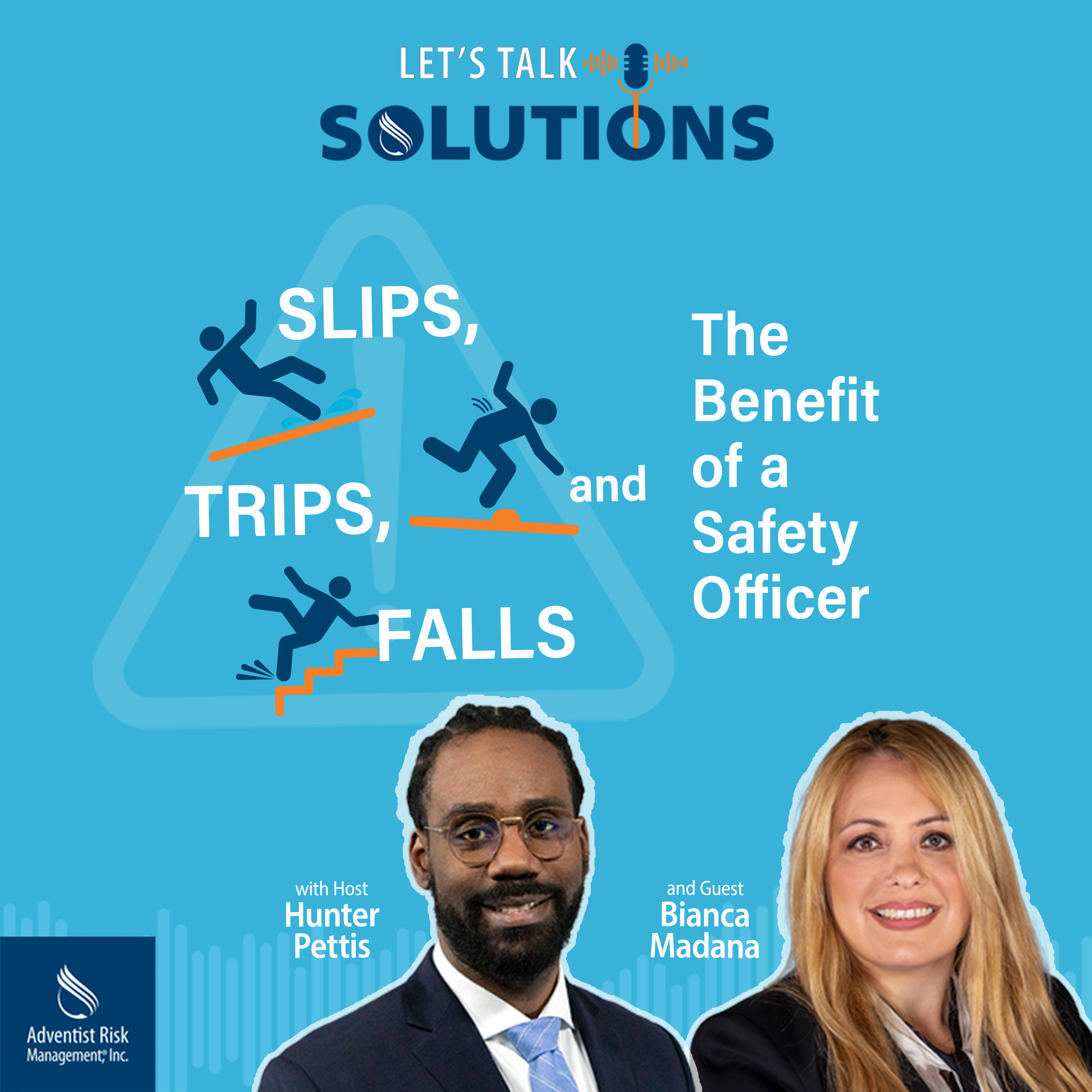 LET'S TALK
SOLUTIONS

SLIPS, TRIPS, and FALLS

The Benefit of a Safety Officer

with Host
Hunter Pettis

and Guest
Bianca Madana

Adventist Risk Management, Inc.